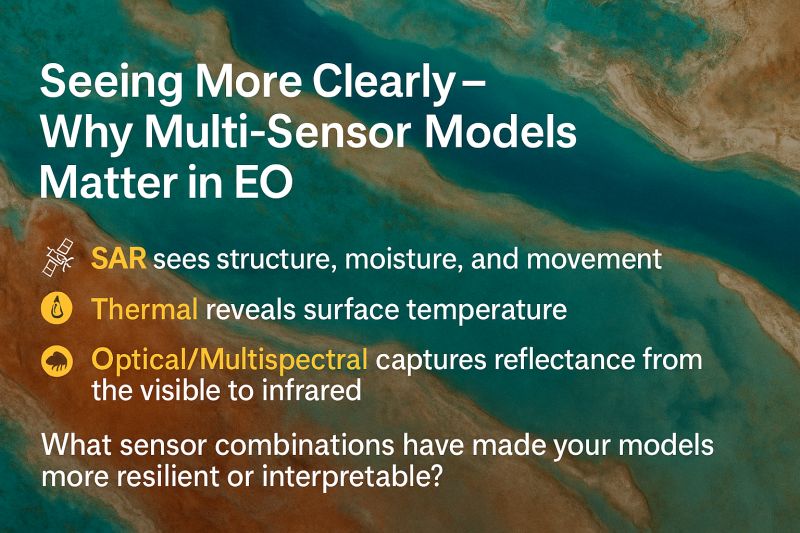 Seeing More Clearly – Why Multi-Sensor Models Matter in EO

SAR sees structure, moisture, and movement

Thermal reveals surface temperature

Optical/Multispectral captures reflectance from the visible to infrared

What sensor combinations have made your models more resilient or interpretable?